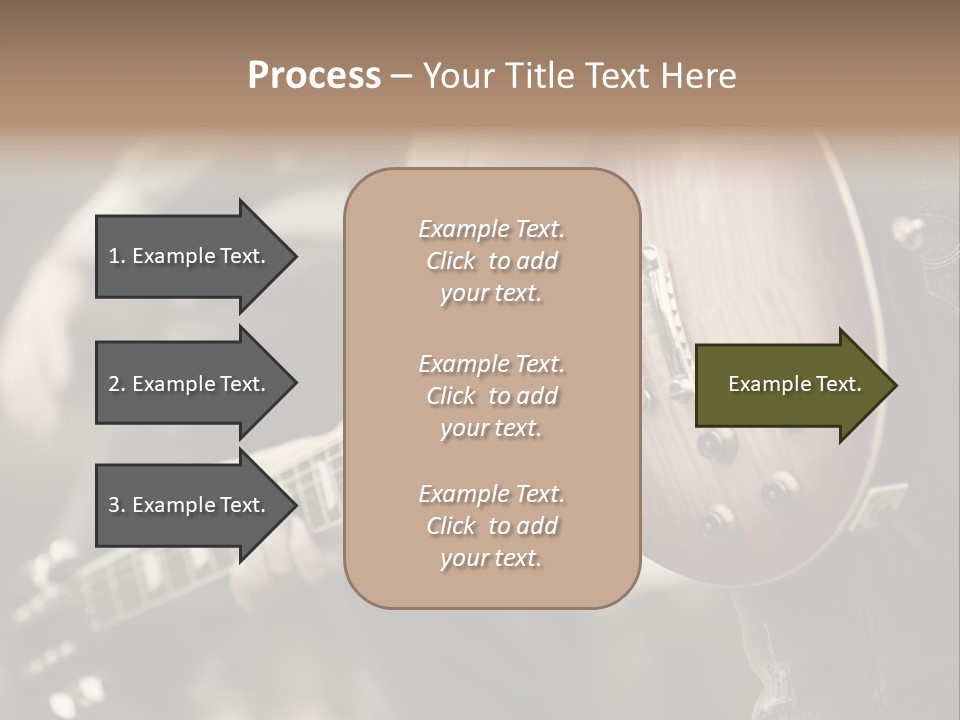 Process – Your Title Text Here

1. Example Text.

2. Example Text.

3. Example Text.

Example Text. Click to add your text.

Example Text. Click to add your text.

Example Text. Click to add your text.

Example Text.